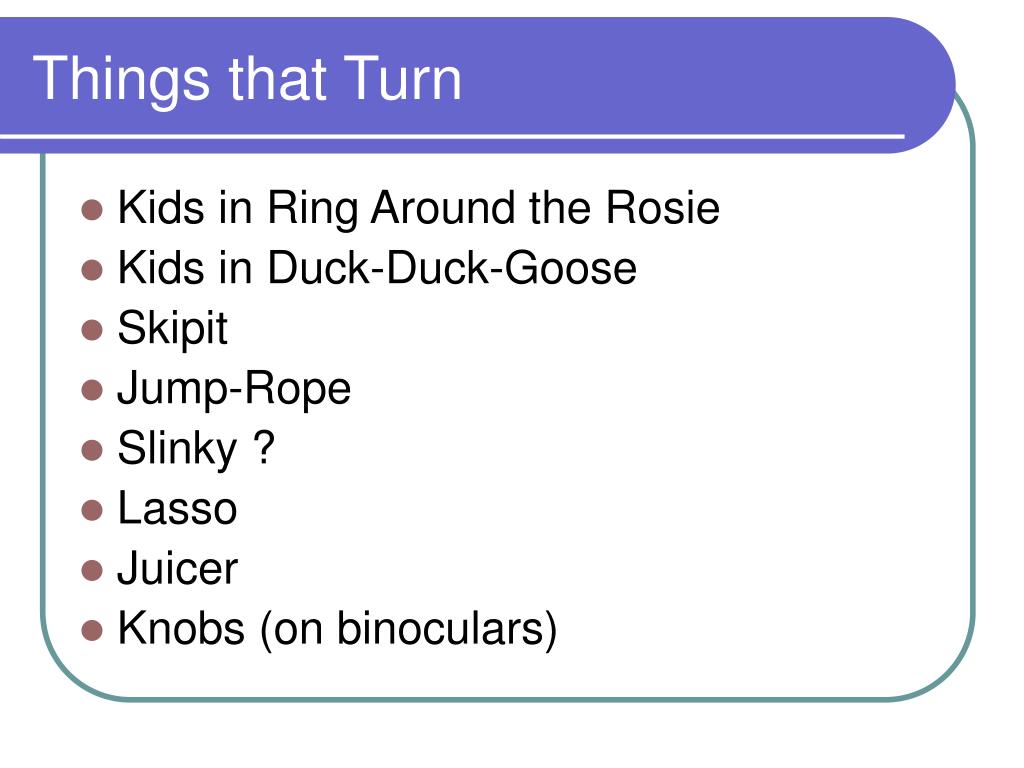 Things that Turn

- Kids in Ring Around the Rosie
- Kids in Duck-Duck-Goose
- Skipit
- Jump-Rope
- Slinky ?
- Lasso
- Juicer
- Knobs (on binoculars)